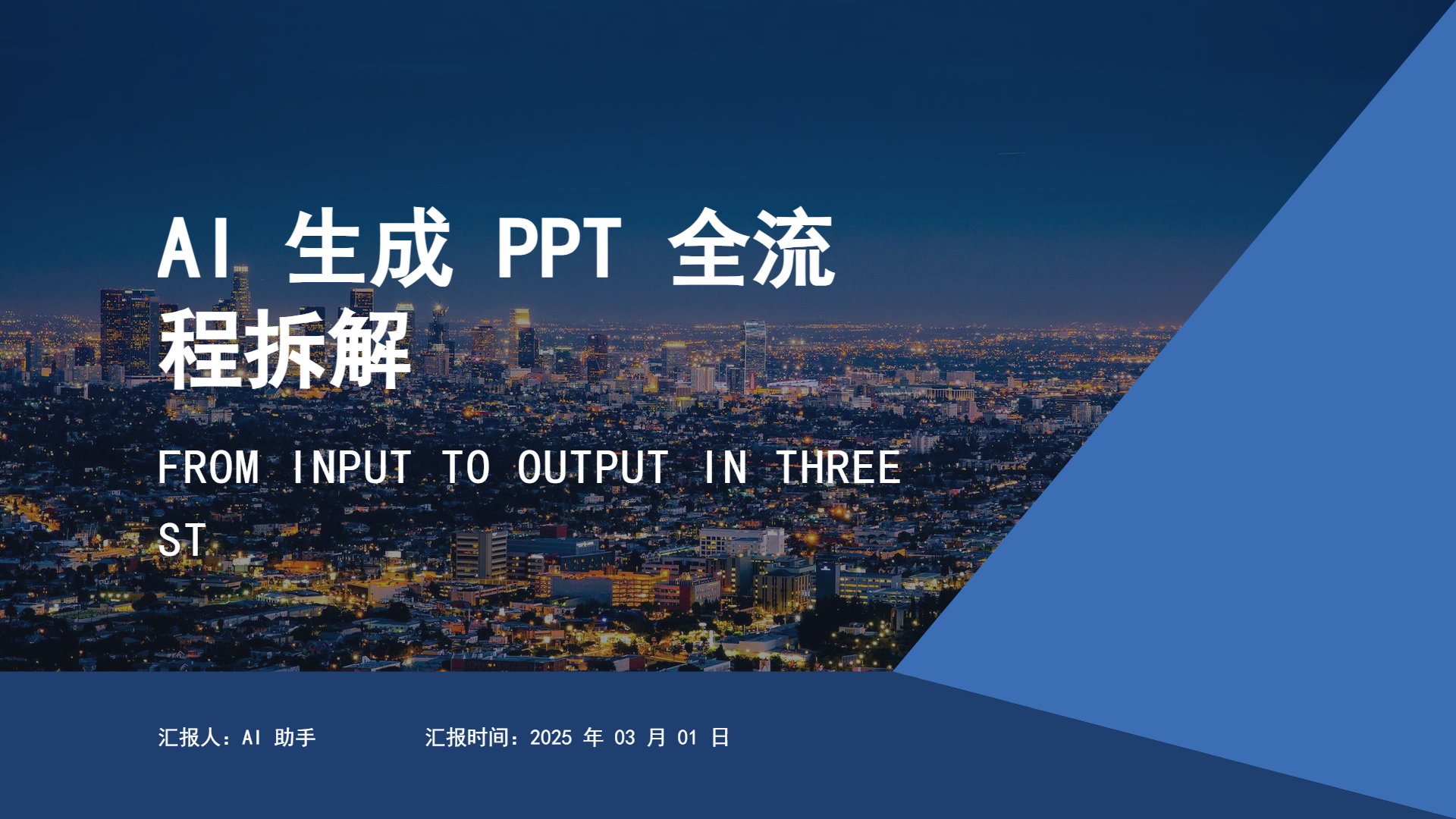 AI 生成 PPT 全流程拆解

FROM INPUT TO OUTPUT IN THREE ST

汇报人：AI 助手　　汇报时间：2025 年 03 月 01 日